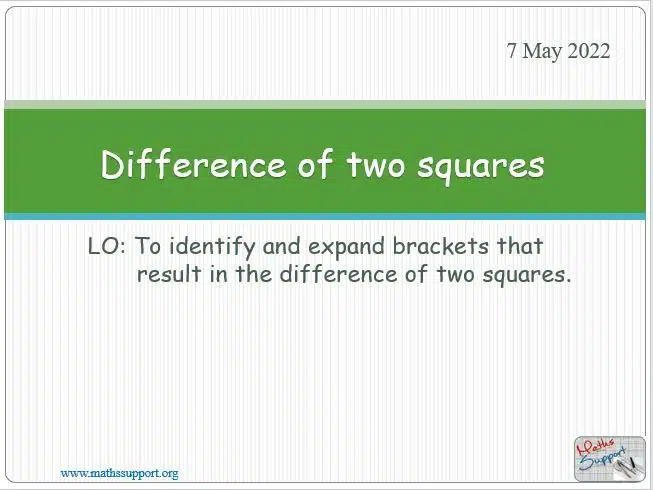 7 May 2022

Difference of two squares

LO: To identify and expand brackets that result in the difference of two squares.

www.mathssupport.org

Maths Support